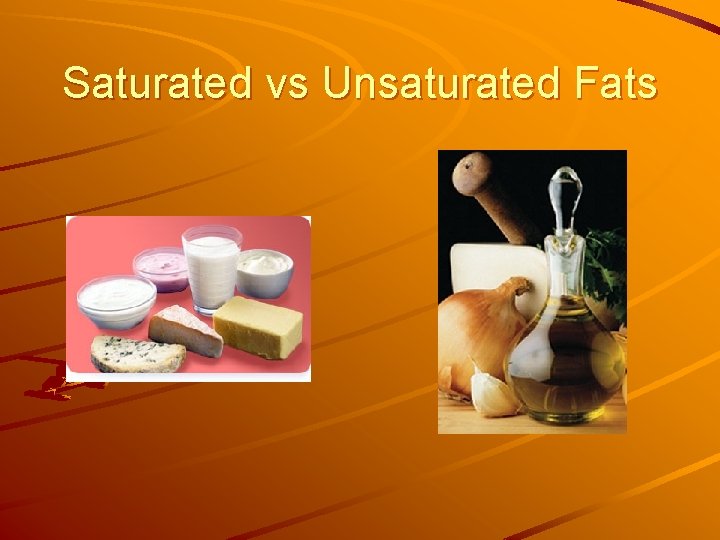 Saturated vs Unsaturated Fats